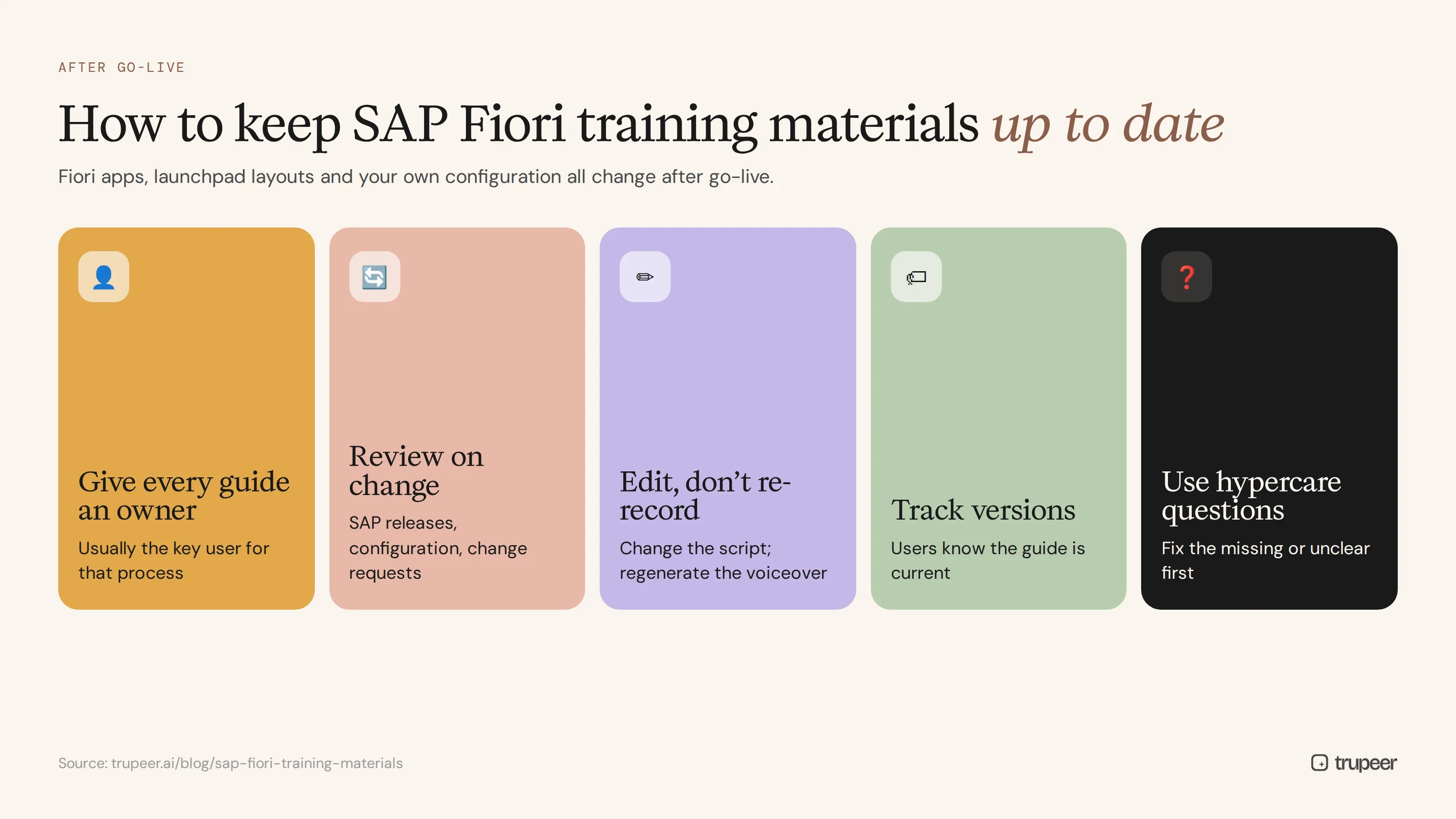 AFTER GO-LIVE

How to keep SAP Fiori training materials up to date

Fiori apps, launchpad layouts and your own configuration all change after go-live.

Give every guide an owner

Usually the key user for that process

Review on change

SAP releases, configuration, change requests

Edit, don't re-record

Change the script; regenerate the voiceover

Track versions

Users know the guide is current

Use hypercare questions

Fix the missing or unclear first

Source: trupeer.ai/blog/sap-fiori-training-materials

trupeer